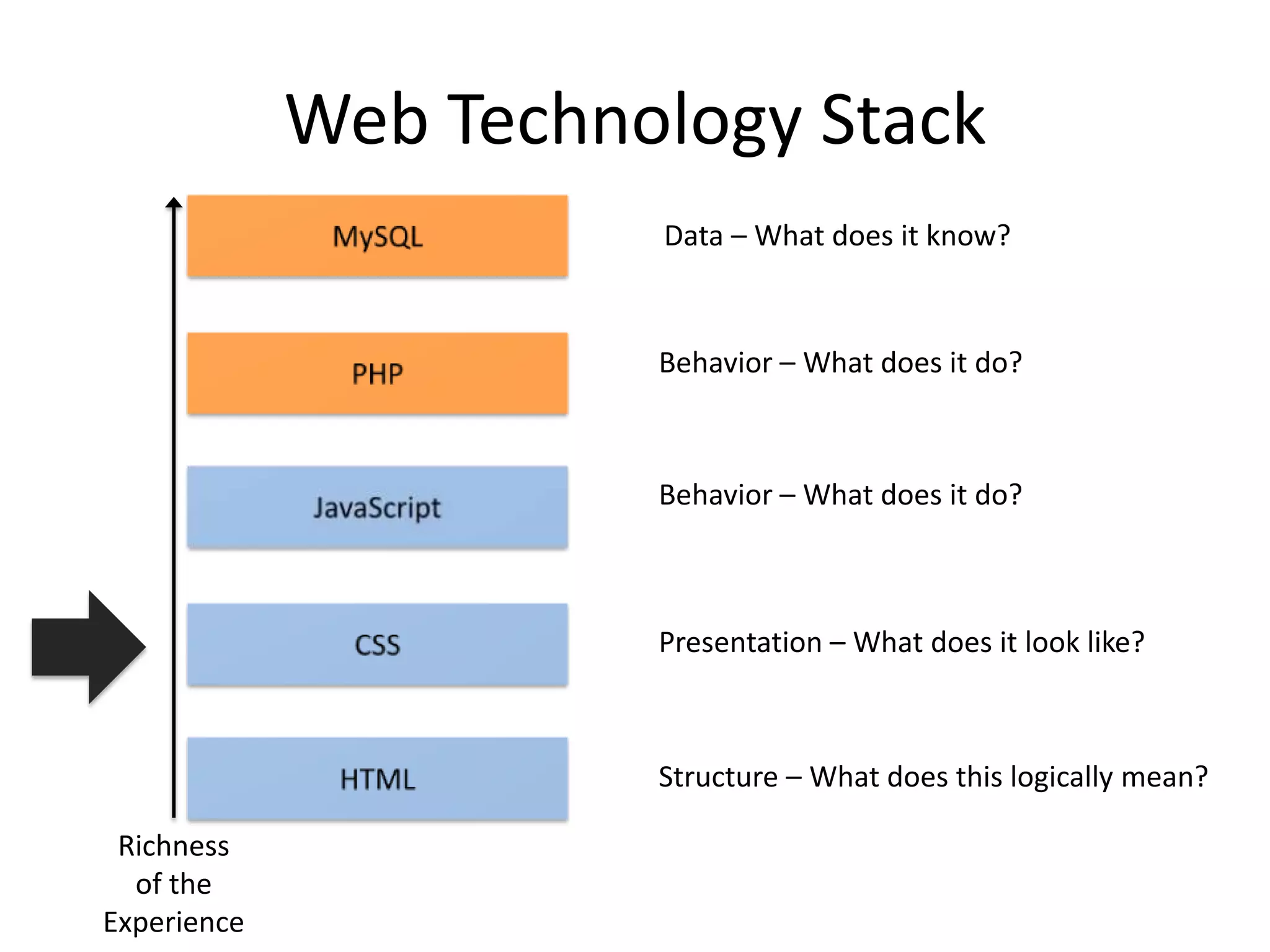 Web Technology Stack

MySQL

Data – What does it know?

PHP

Behavior – What does it do?

JavaScript

Behavior – What does it do?

CSS

Presentation – What does it look like?

HTML

Structure – What does this logically mean?

Richness of the Experience